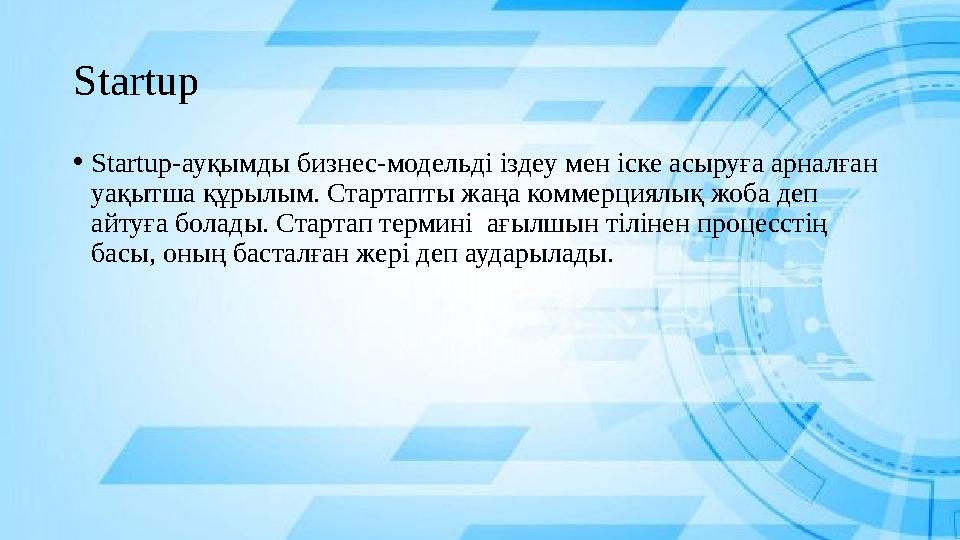 Startup

• Startup-ауқымды бизнес-модельді іздеу мен іске асыруға арналған уақытша құрылым. Стартапты жаңа коммерциялық жоба деп айтуға болады. Стартап термині ағылшын тілінен процесстің басы, оның басталған жері деп аударылады.